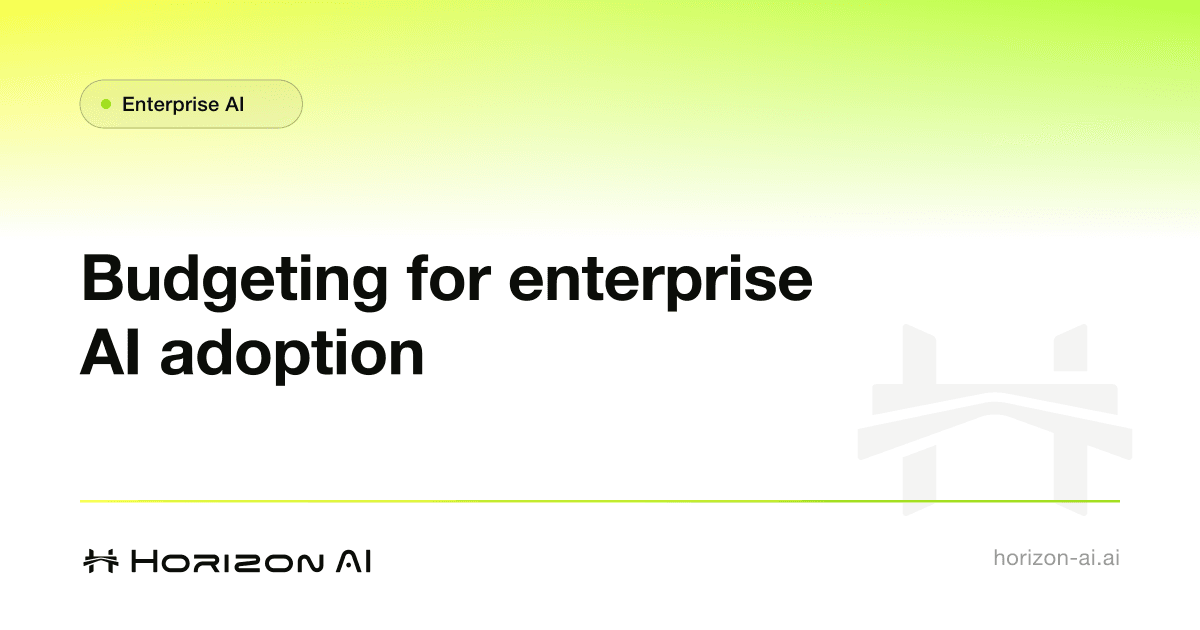 • Enterprise AI

Budgeting for enterprise AI adoption

HORIZON AI

horizon-ai.ai